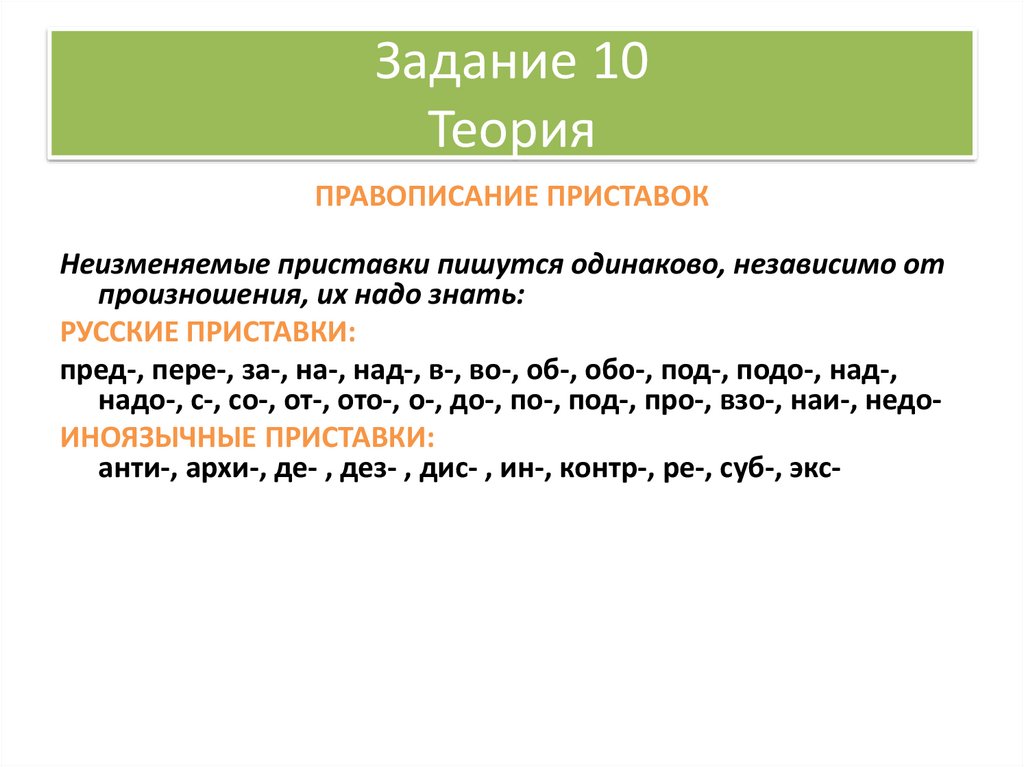 Задание 10
Теория

ПРАВОПИСАНИЕ ПРИСТАВОК

Неизменяемые приставки пишутся одинаково, независимо от произношения, их надо знать:

РУССКИЕ ПРИСТАВКИ:

пред-, пере-, за-, на-, над-, в-, во-, об-, обо-, под-, подо-, над-, надо-, с-, со-, от-, ото-, о-, до-, по-, под-, про-, взо-, наи-, недо-

ИНОЯЗЫЧНЫЕ ПРИСТАВКИ:
анти-, архи-, де- , дез- , дис- , ин-, контр-, ре-, суб-, экс-